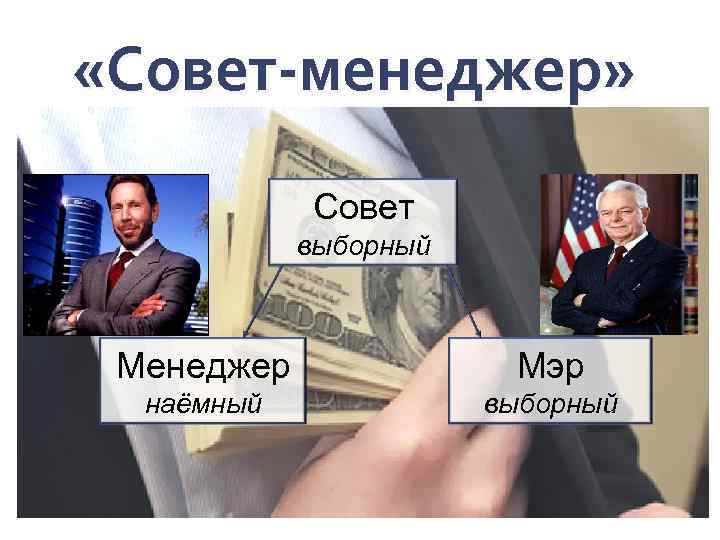 «Совет-менеджер»

Совет
выборный

Менеджер
наёмный

Мэр
выборный